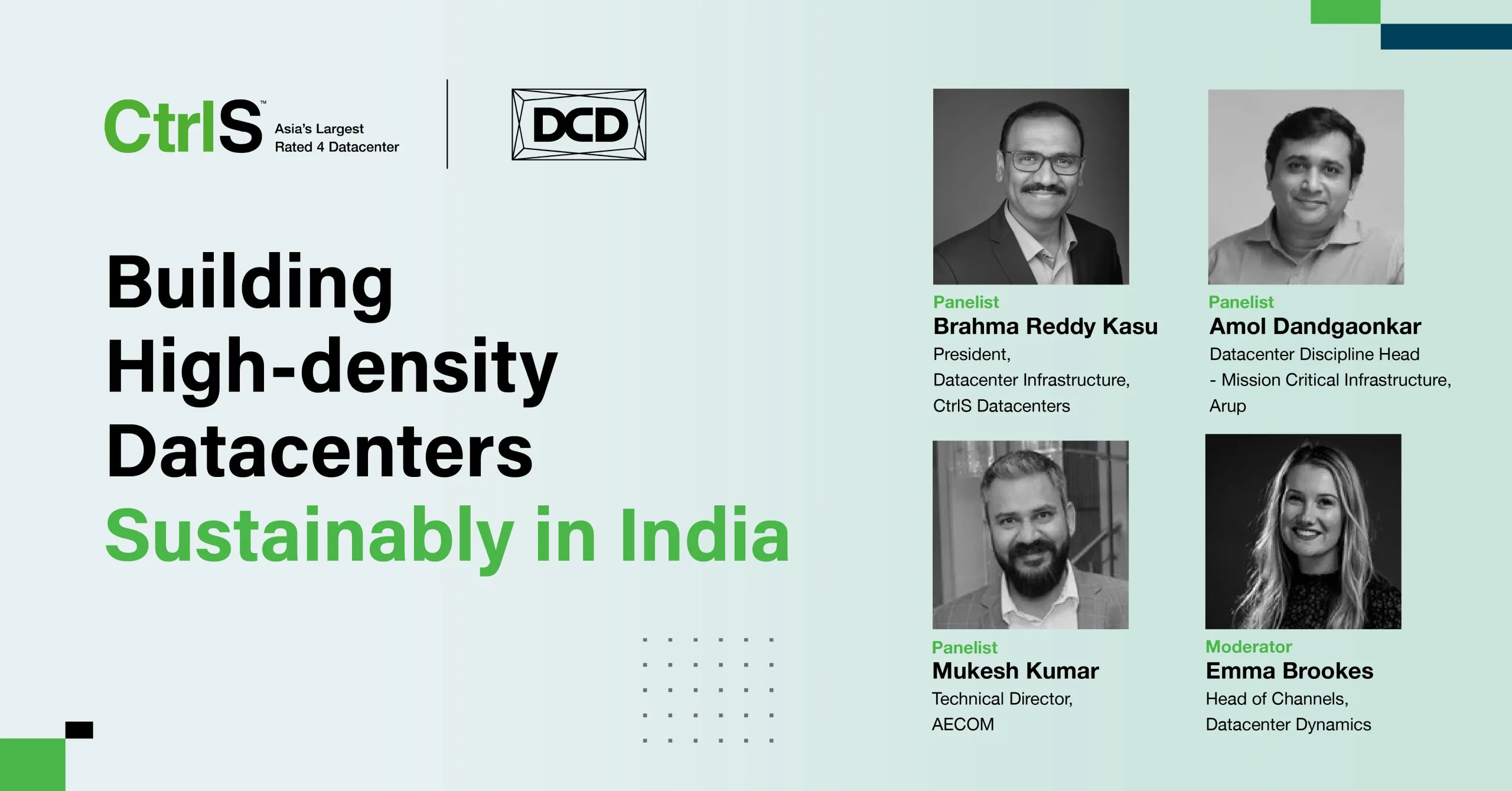 CtrlS™ Asia's Largest Rated 4 Datacenter

DCD

Building High-density Datacenters Sustainably in India

Panelist
Brahma Reddy Kasu
President, Datacenter Infrastructure, CtrlS Datacenters

Panelist
Amol Dandgaonkar
Datacenter Discipline Head - Mission Critical Infrastructure, Arup

Panelist
Mukesh Kumar
Technical Director, AECOM

Moderator
Emma Brookes
Head of Channels, Datacenter Dynamics